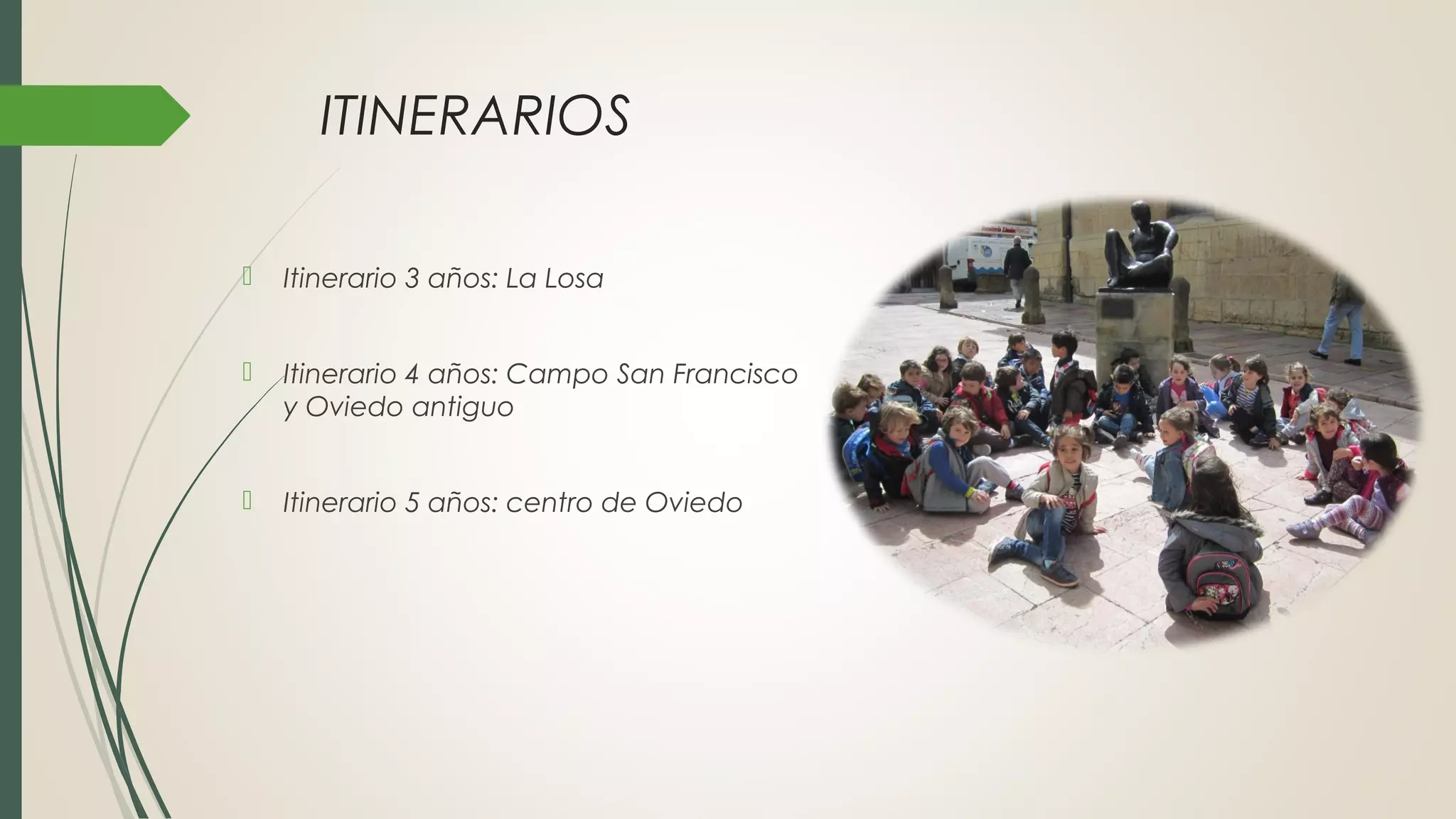 ITINERARIOS

Itinerario 3 años: La Losa

Itinerario 4 años: Campo San Francisco y Oviedo antiguo

Itinerario 5 años: centro de Oviedo